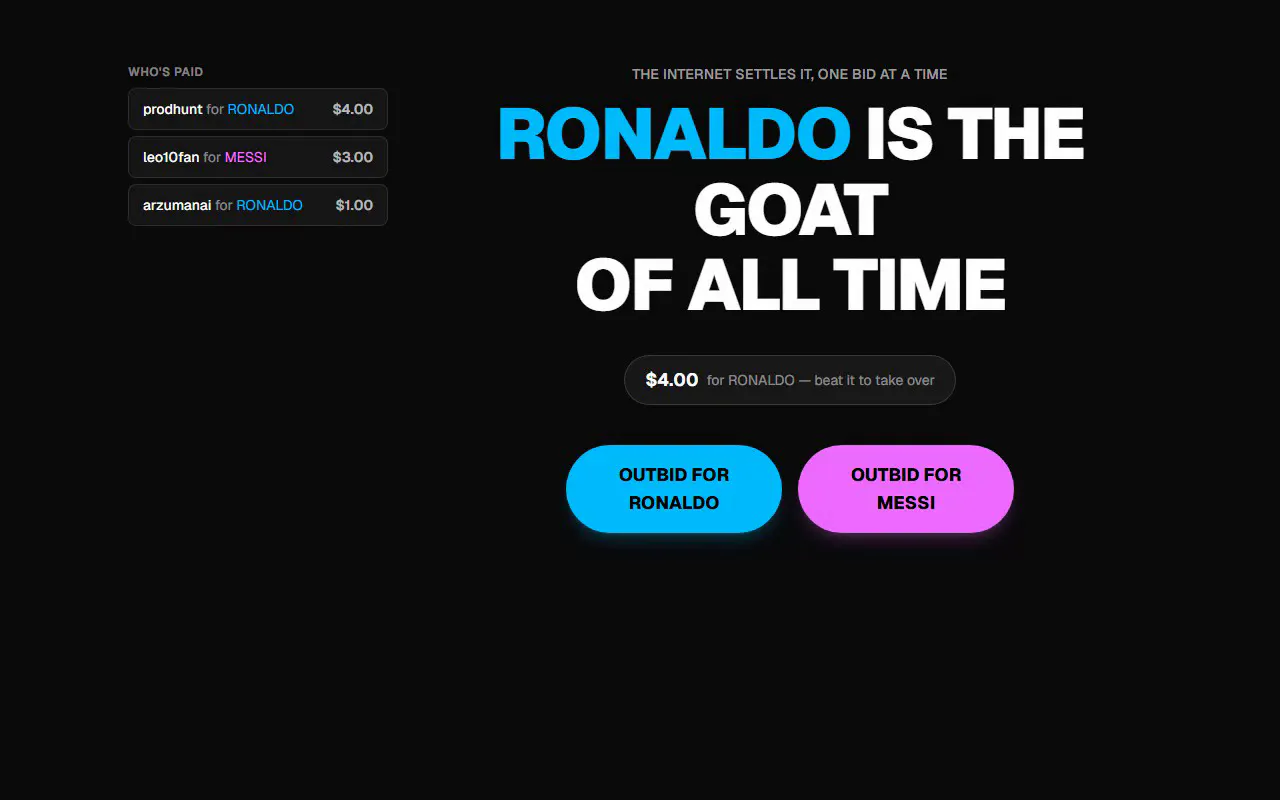 WHO'S PAID

prodhunt for RONALDO $4.00

leo10fan for MESSI $3.00

arzumanai for RONALDO $1.00

THE INTERNET SETTLES IT, ONE BID AT A TIME

RONALDO IS THE GOAT OF ALL TIME

$4.00 for RONALDO — beat it to take over

OUTBID FOR RONALDO

OUTBID FOR MESSI